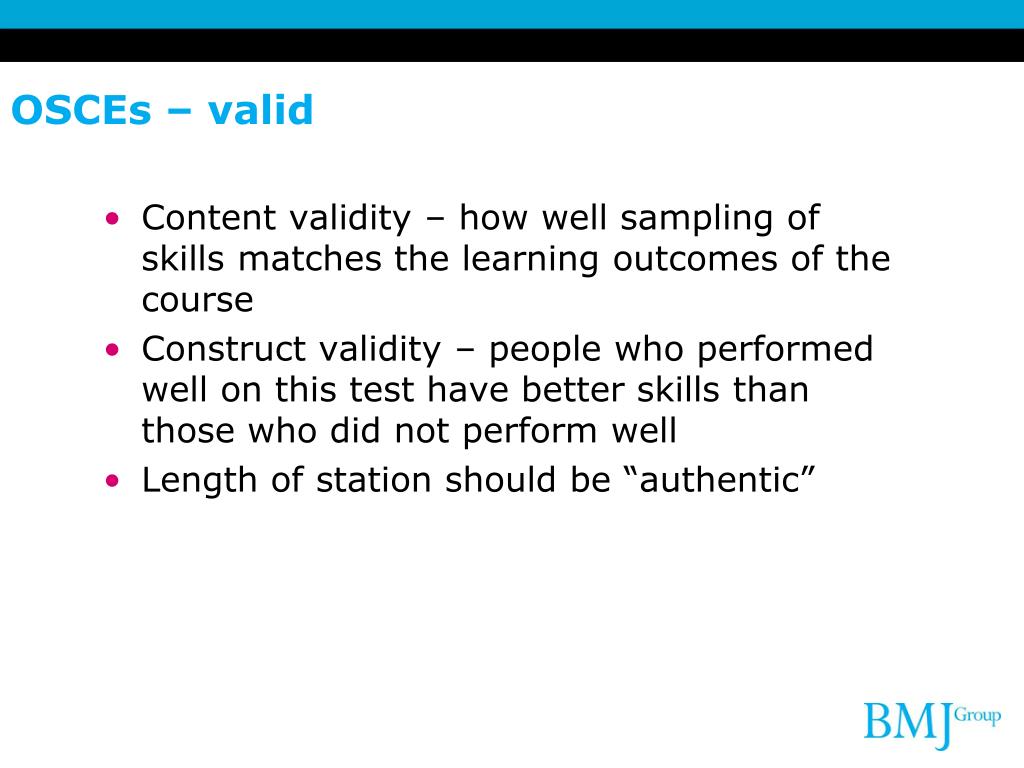 OSCEs – valid

• Content validity – how well sampling of skills matches the learning outcomes of the course
• Construct validity – people who performed well on this test have better skills than those who did not perform well
• Length of station should be “authentic”

BMJ Group